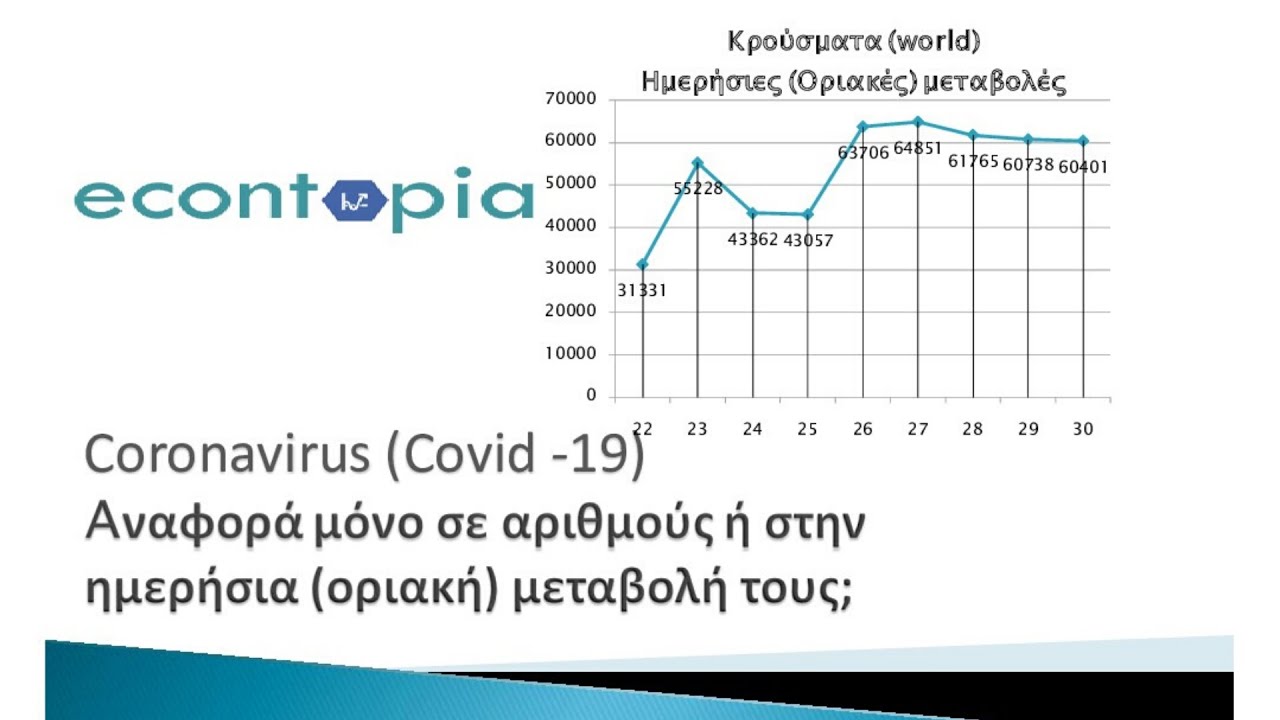 econtopia

Κρούσματα (world)
Ημερήσιες (Οριακές) μεταβολές

70000
60000
50000
40000
30000
20000
10000
0

31331
55228
43362
43057
63706
64851
61765
60738
60401

22 23 24 25 26 27 28 29 30

Coronavirus (Covid -19)
Αναφορά μόνο σε αριθμούς ή στην ημερήσια (οριακή) μεταβολή τους;